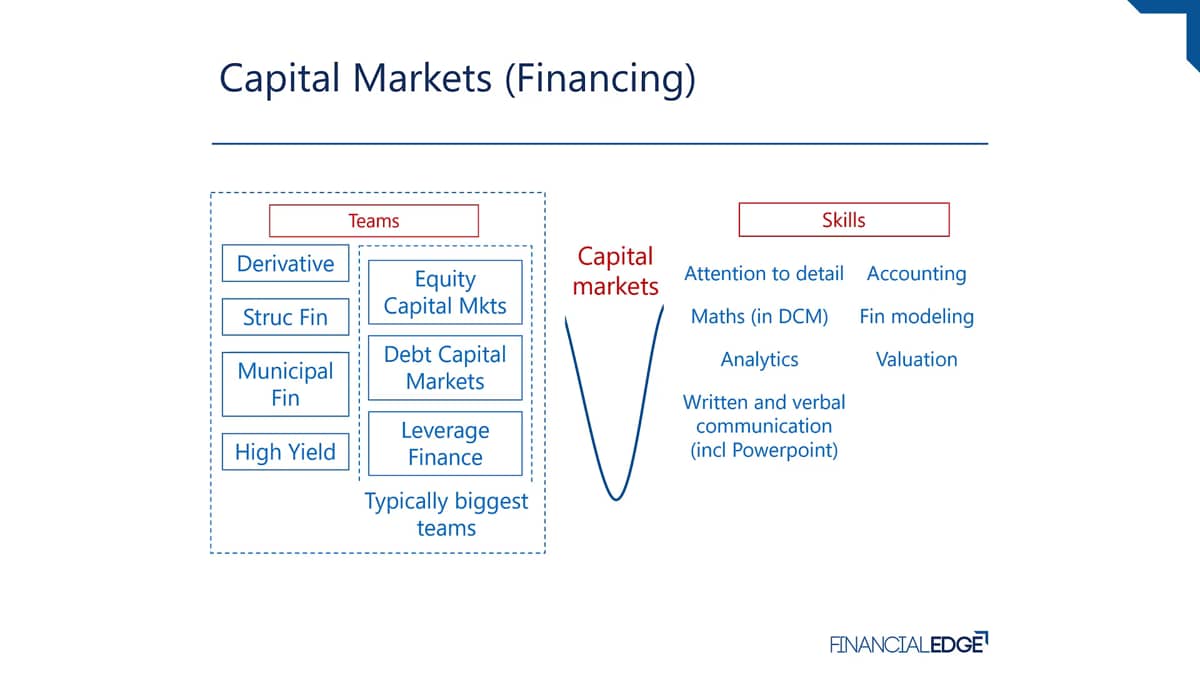 Capital Markets (Financing)

Teams

Derivative

Struc Fin

Municipal Fin

High Yield

Equity Capital Mkts

Debt Capital Markets

Leverage Finance

Typically biggest teams

Capital markets

Skills

Attention to detail

Maths (in DCM)

Analytics

Written and verbal communication (incl Powerpoint)

Accounting

Fin modeling

Valuation

FINANCIALEDGE